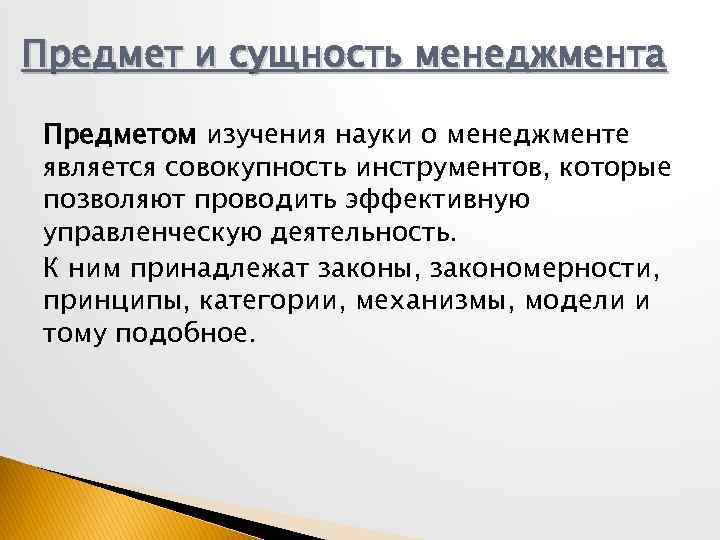 Предмет и сущность менеджмента

Предметом изучения науки о менеджменте является совокупность инструментов, которые позволяют проводить эффективную управленческую деятельность.

К ним принадлежат законы, закономерности, принципы, категории, механизмы, модели и тому подобное.